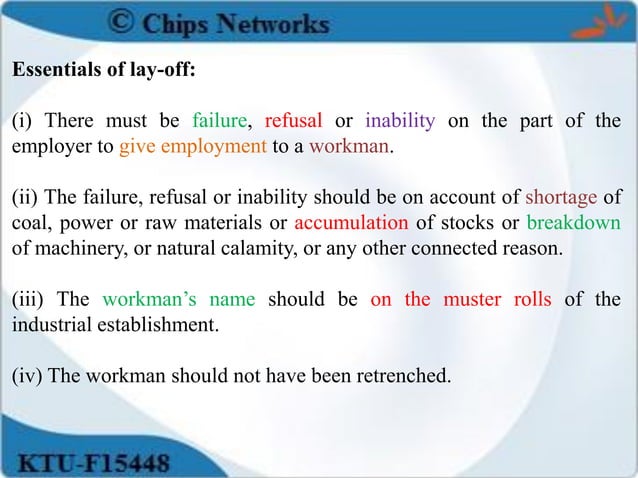 © Chips Networks

Essentials of lay-off:

(i) There must be failure, refusal or inability on the part of the employer to give employment to a workman.

(ii) The failure, refusal or inability should be on account of shortage of coal, power or raw materials or accumulation of stocks or breakdown of machinery, or natural calamity, or any other connected reason.

(iii) The workman's name should be on the muster rolls of the industrial establishment.

(iv) The workman should not have been retrenched.

KTU-F15448